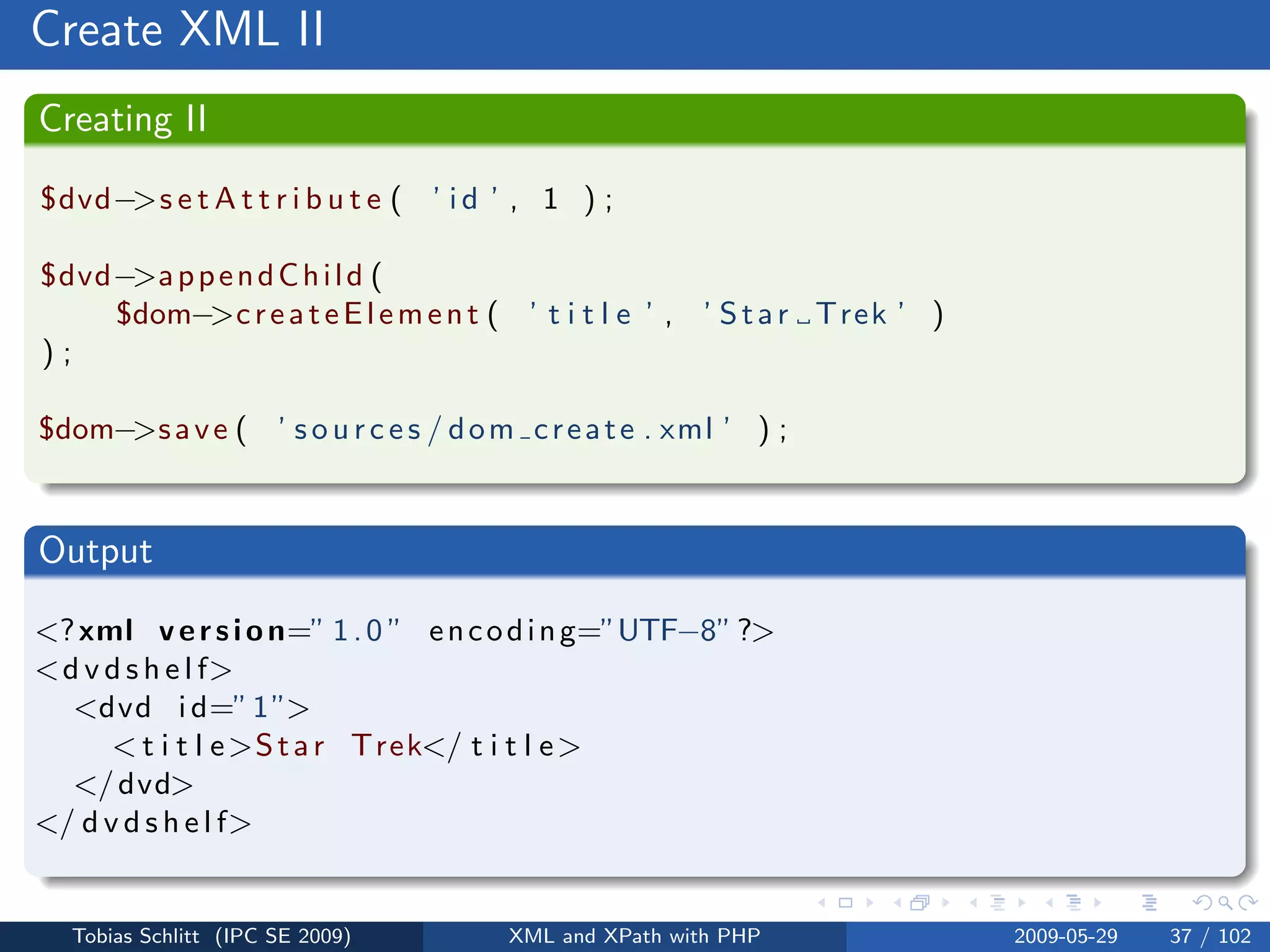 Create XML II

Creating II

$dvd->setAttribute( 'id', 1 );

$dvd->appendChild(
    $dom->createElement( 'title', 'Star␣Trek' )
);

$dom->save( 'sources/dom_create.xml' );

Output

<?xml version="1.0" encoding="UTF-8"?>
<dvdshelf>
  <dvd id="1">
    <title>Star Trek</title>
  </dvd>
</dvdshelf>

Tobias Schlitt (IPC SE 2009) XML and XPath with PHP 2009-05-29 37 / 102